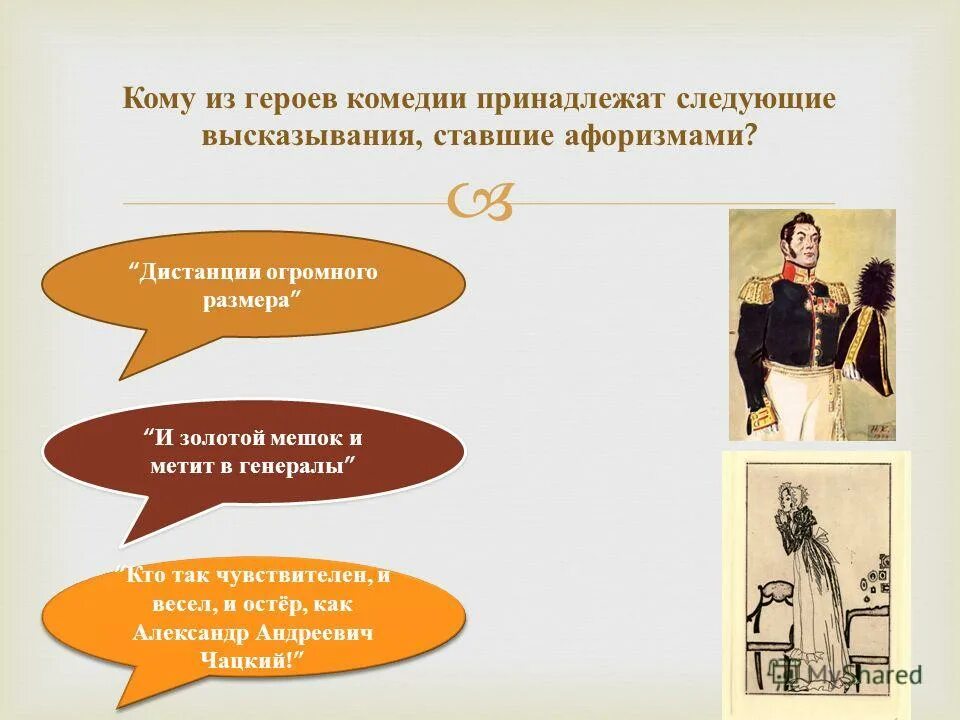 Кому из героев комедии принадлежат следующие высказывания, ставшие афоризмами?

"Дистанции огромного размера"

"И золотой мешок и метит в генералы"

"Кто так чувствителен, и весел, и остёр, как Александр Андреевич Чацкий!"

MyShared